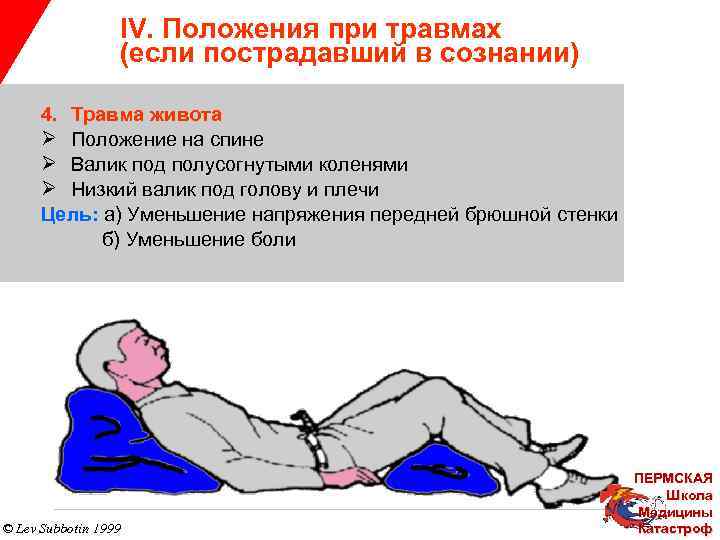 IV. Положения при травмах (если пострадавший в сознании)

4. Травма живота
➢ Положение на спине
➢ Валик под полусогнутыми коленями
➢ Низкий валик под голову и плечи
Цель: а) Уменьшение напряжения передней брюшной стенки
б) Уменьшение боли

© Lev Subbotin 1999

ПЕРМСКАЯ
Школа
Медицины
Катастроф